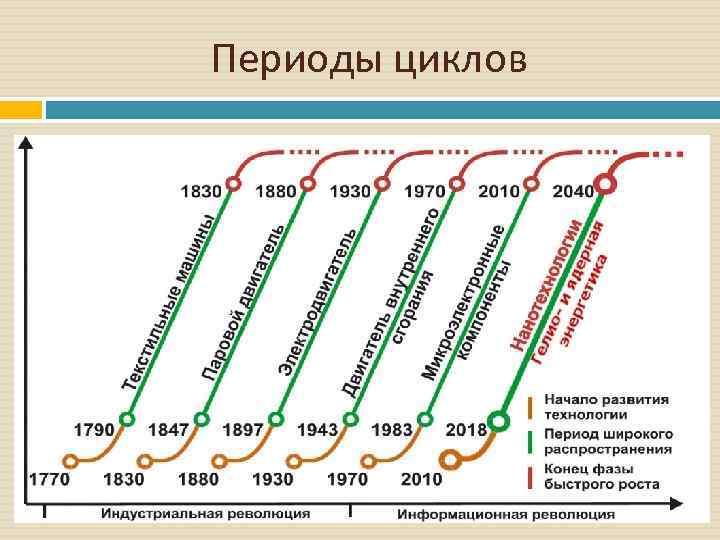 Периоды циклов

1830
1880
1930
1970
2010
2040

Текстильные машины
Паровой двигатель
Электродвигатель
Двигатель внутреннего сгорания
Микроэлектронные компоненты
Нанотехнологии Гелио- и ядерная энергетика

1790
1847
1897
1943
1983
2018

1770
1830
1880
1930
1970
2010

Начало развития технологии
Период широкого распространения
Конец фазы быстрого роста

Индустриальная революция
Информационная революция